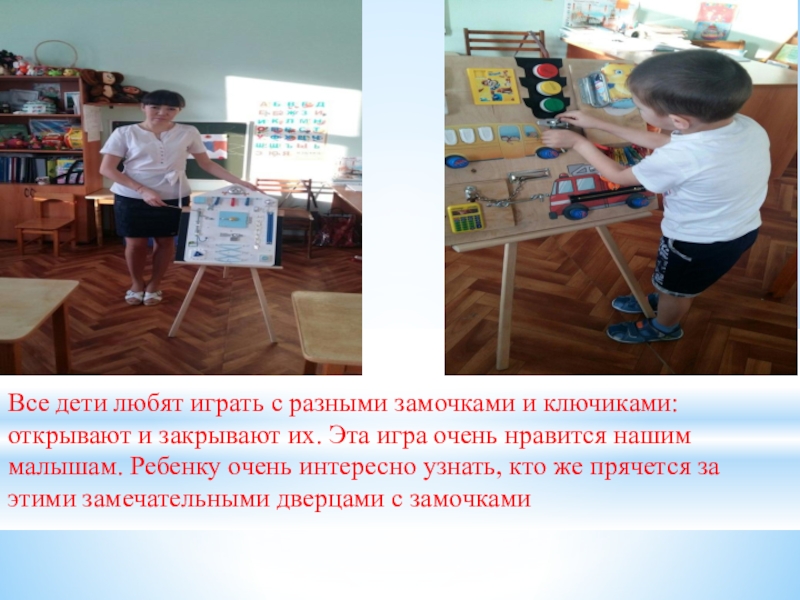 Все дети любят играть с разными замочками и ключиками: открывают и закрывают их. Эта игра очень нравится нашим малышам. Ребенку очень интересно узнать, кто же прячется за этими замечательными дверцами с замочками